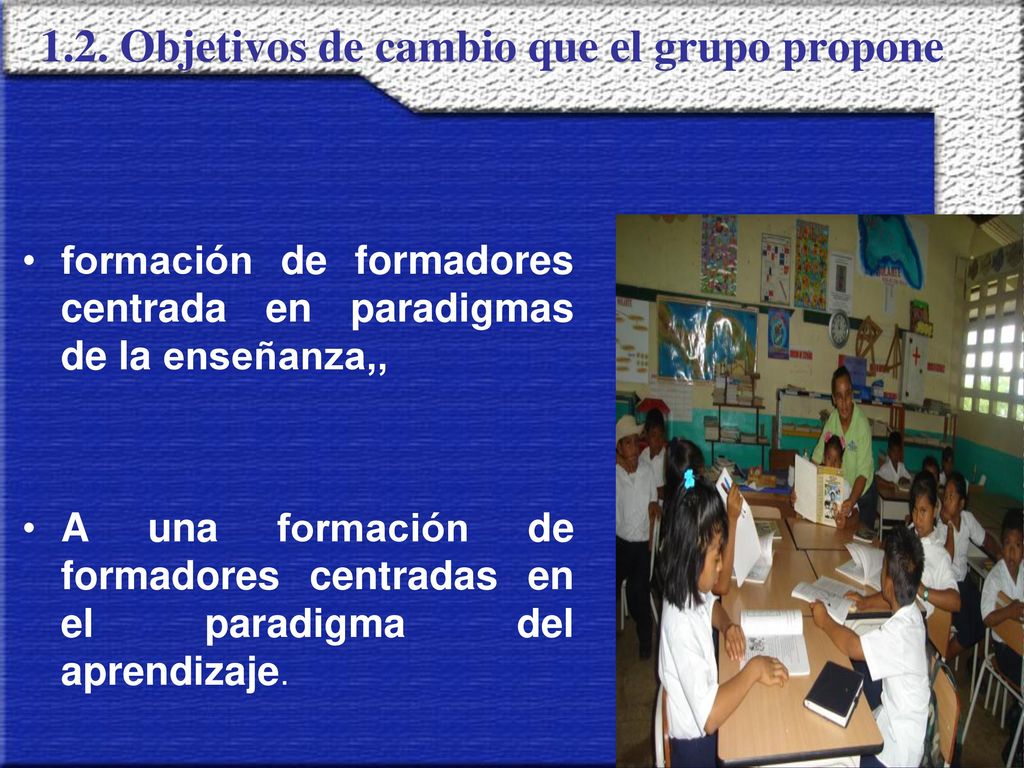 1.2. Objetivos de cambio que el grupo propone

• formación de formadores centrada en paradigmas de la enseñanza,,

• A una formación de formadores centradas en el paradigma del aprendizaje.